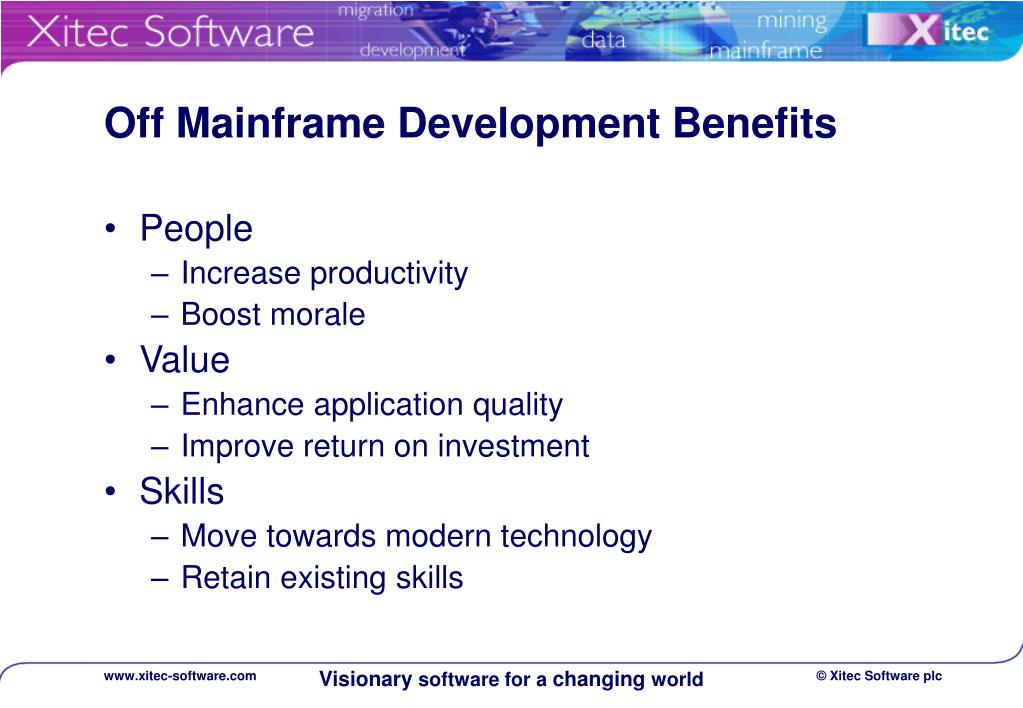 Xitec Software migration development data mining mainframe Xitec

Off Mainframe Development Benefits

• People
– Increase productivity
– Boost morale
• Value
– Enhance application quality
– Improve return on investment
• Skills
– Move towards modern technology
– Retain existing skills

www.xitec-software.com Visionary software for a changing world © Xitec Software plc